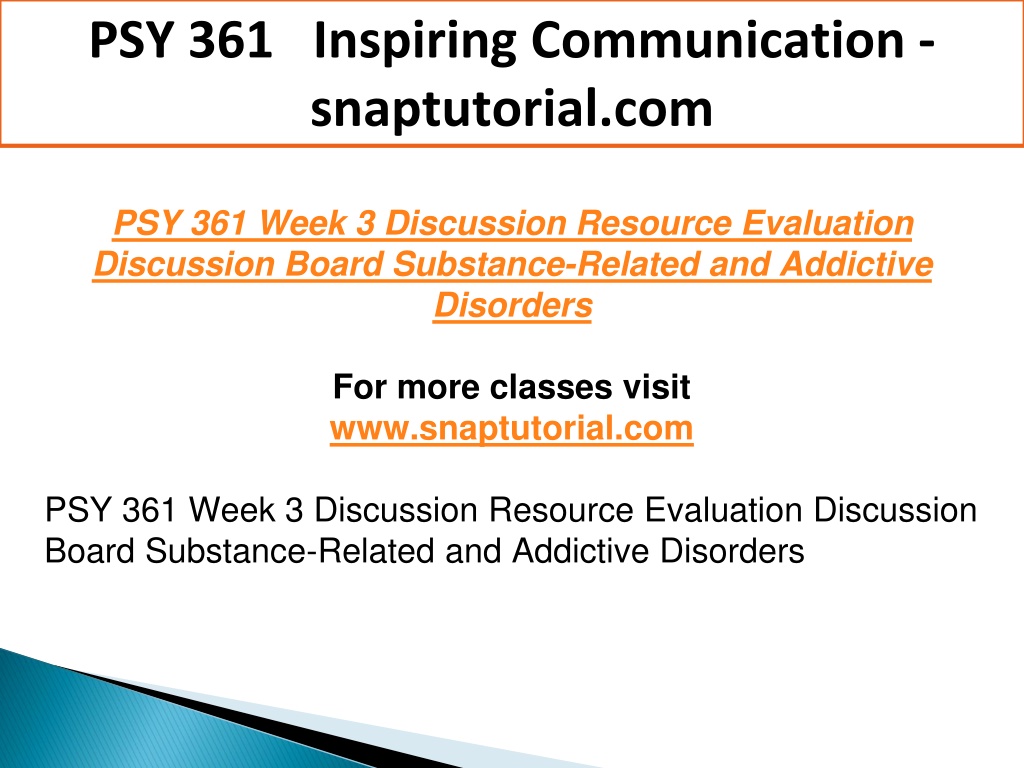 PSY 361 Inspiring Communication - snaptutorial.com

PSY 361 Week 3 Discussion Resource Evaluation Discussion Board Substance-Related and Addictive Disorders

For more classes visit
www.snaptutorial.com

PSY 361 Week 3 Discussion Resource Evaluation Discussion Board Substance-Related and Addictive Disorders